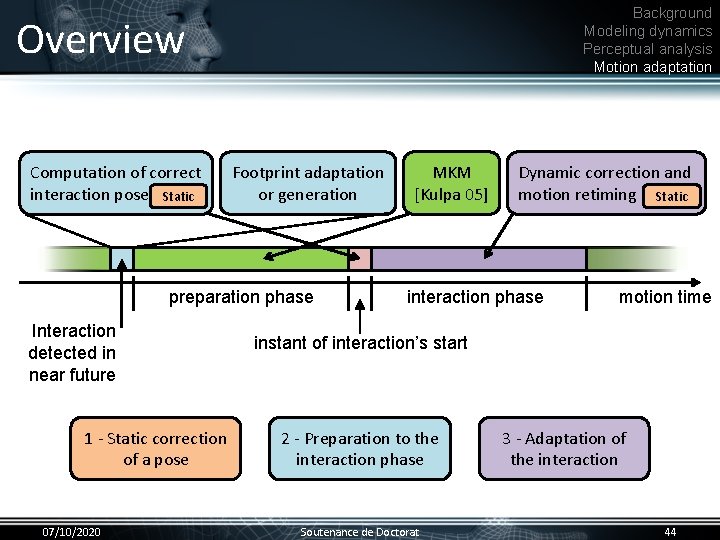 Overview

Background
Modeling dynamics
Perceptual analysis
Motion adaptation

Computation of correct interaction pose Static

Footprint adaptation or generation

MKM [Kulpa 05]

Dynamic correction and motion retiming Static

preparation phase

interaction phase

motion time

Interaction detected in near future

instant of interaction's start

1 - Static correction of a pose

2 - Preparation to the interaction phase

3 - Adaptation of the interaction

07/10/2020

Soutenance de Doctorat

44